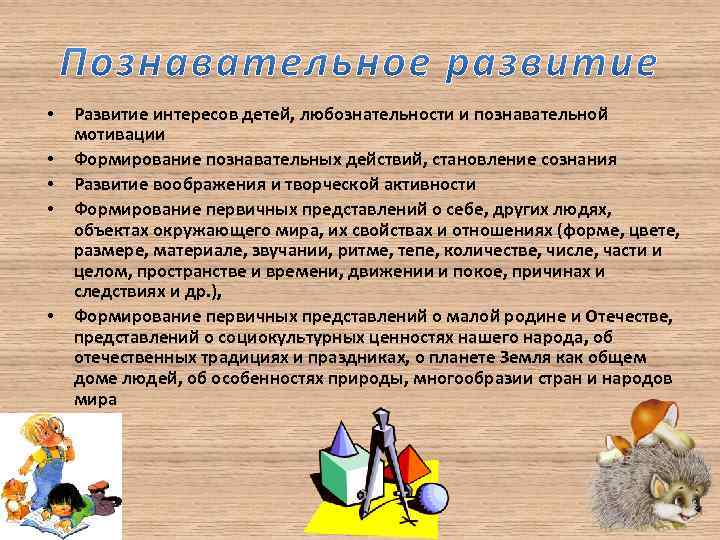 Познавательное развитие

• Развитие интересов детей, любознательности и познавательной мотивации
• Формирование познавательных действий, становление сознания
• Развитие воображения и творческой активности
• Формирование первичных представлений о себе, других людях, объектах окружающего мира, их свойствах и отношениях (форме, цвете, размере, материале, звучании, ритме, тепе, количестве, числе, части и целом, пространстве и времени, движении и покое, причинах и следствиях и др.),
• Формирование первичных представлений о малой родине и Отечестве, представлений о социокультурных ценностях нашего народа, об отечественных традициях и праздниках, о планете Земля как общем доме людей, об особенностях природы, многообразии стран и народов мира